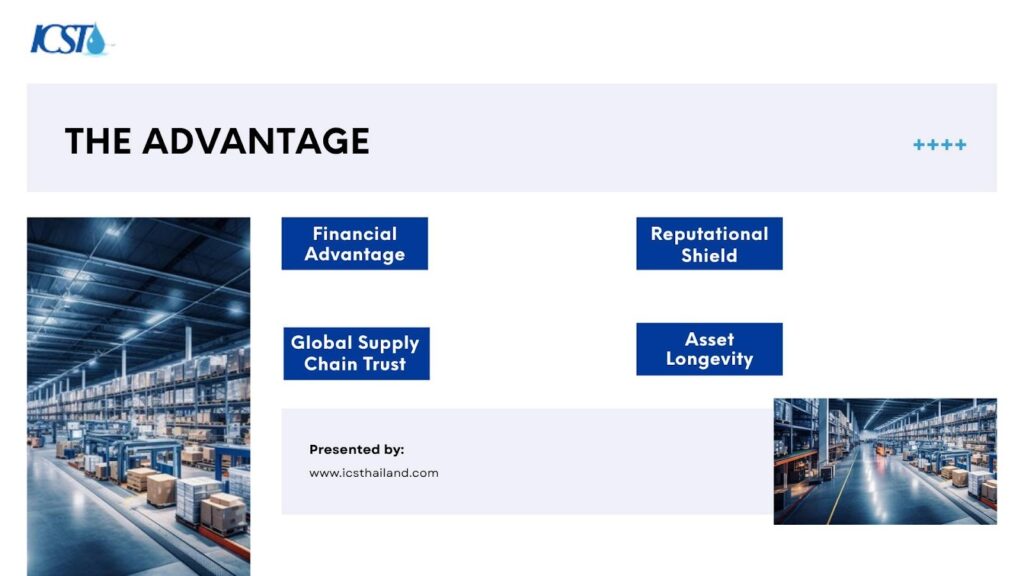 ICST

THE ADVANTAGE

++++

Financial Advantage

Reputational Shield

Global Supply Chain Trust

Asset Longevity

Presented by:

www.icsthailand.com